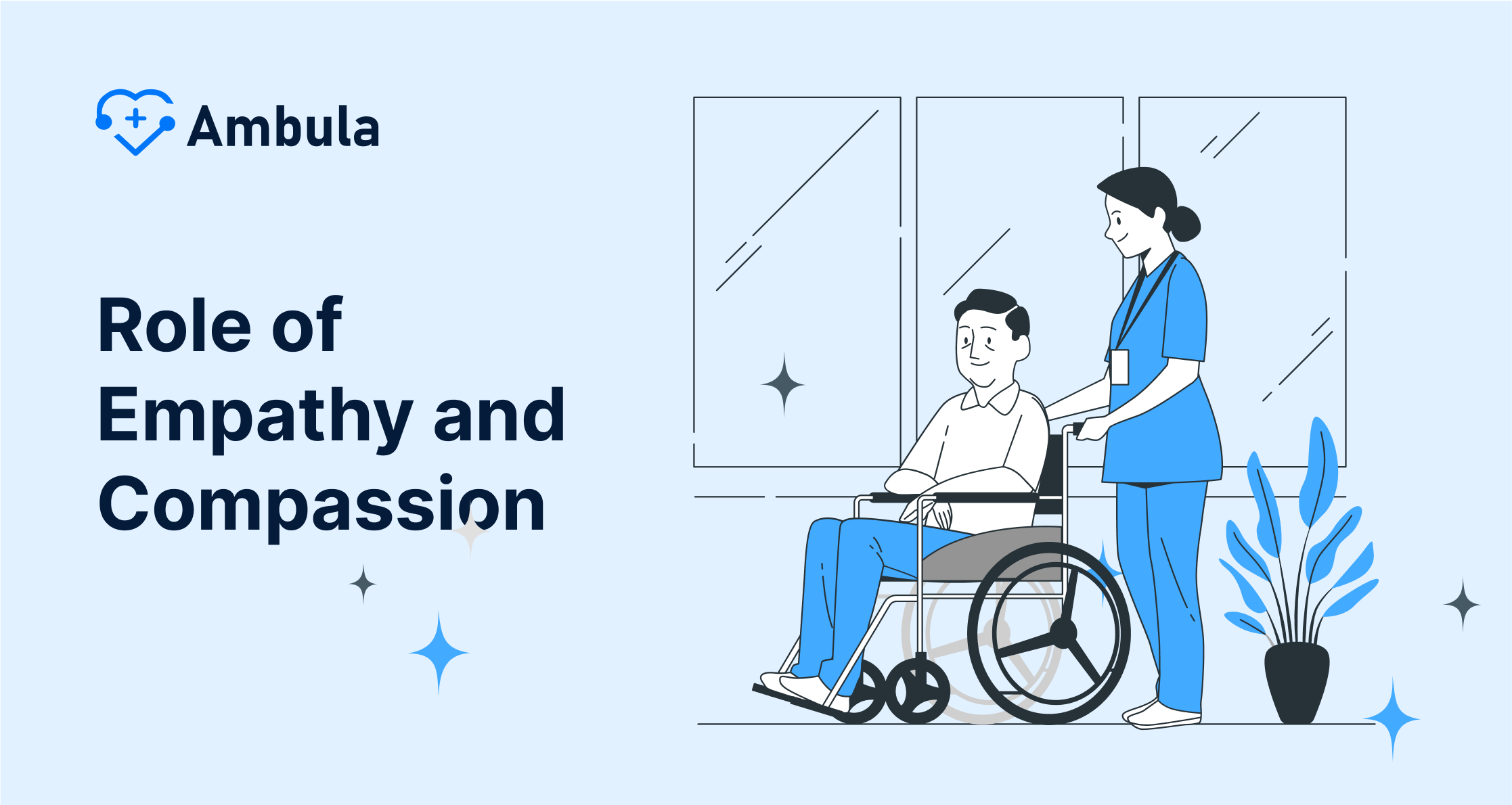 Ambula

Role of Empathy and Compassion